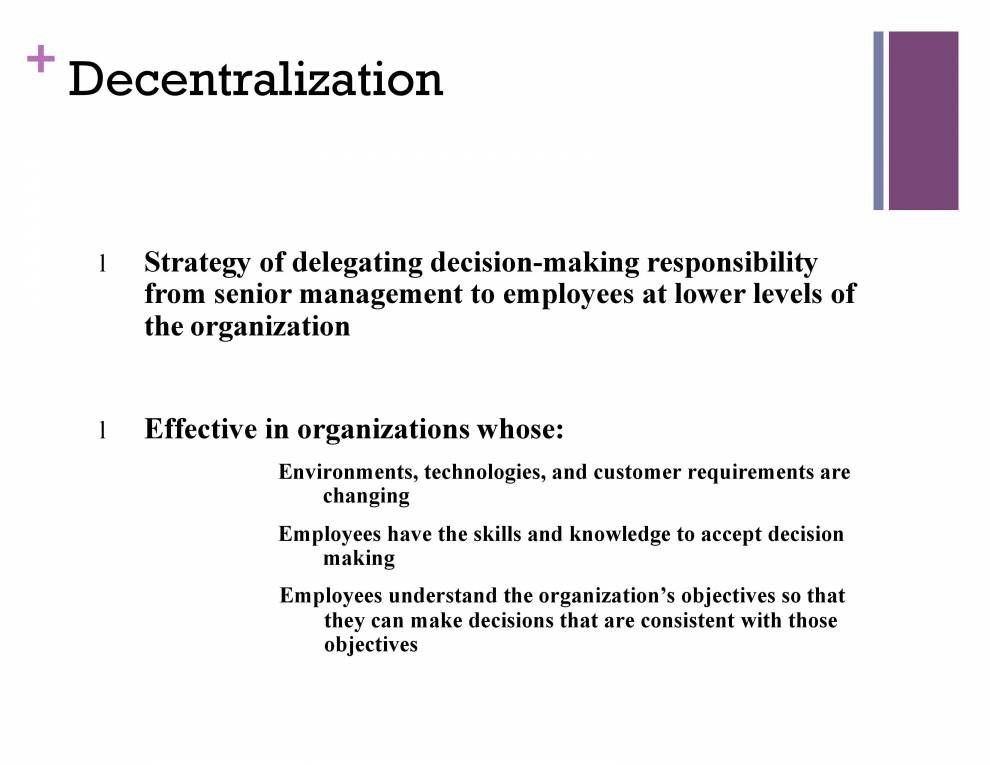 + Decentralization

l Strategy of delegating decision-making responsibility from senior management to employees at lower levels of the organization

l Effective in organizations whose:

Environments, technologies, and customer requirements are changing

Employees have the skills and knowledge to accept decision making

Employees understand the organization's objectives so that they can make decisions that are consistent with those objectives